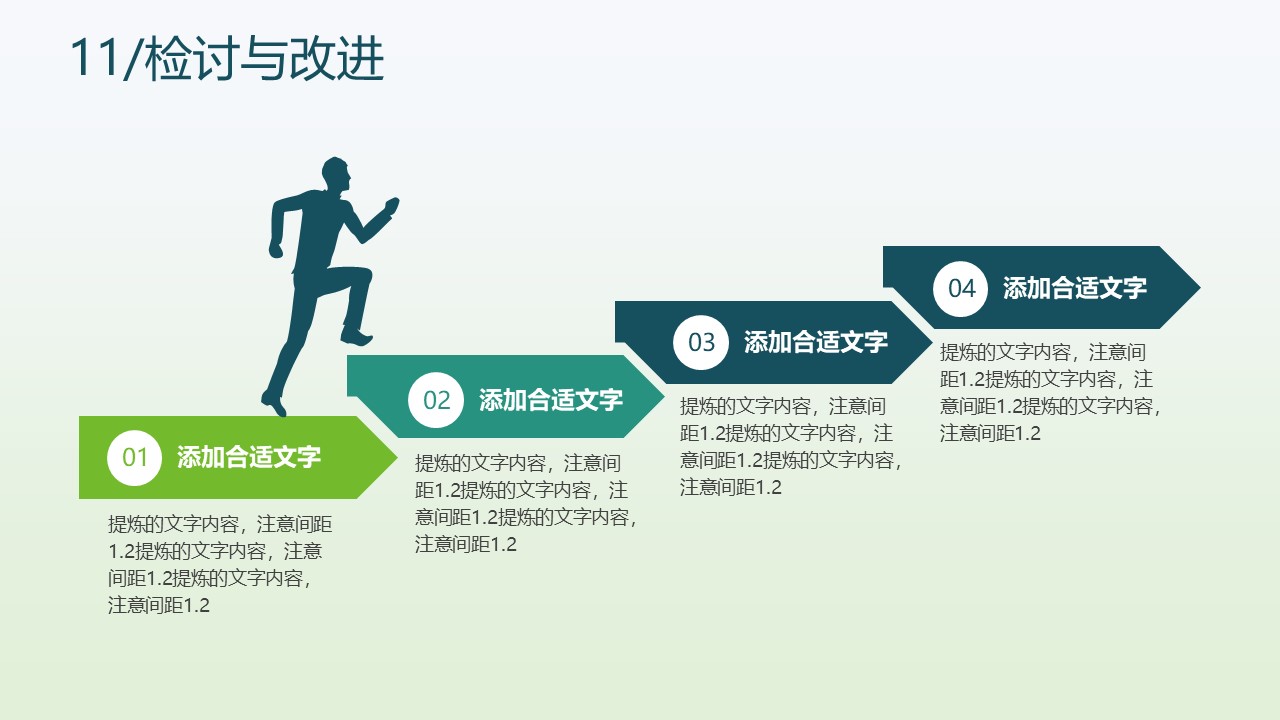 11/检讨与改进

01 添加合适文字

提炼的文字内容，注意间距1.2提炼的文字内容，注意间距1.2提炼的文字内容，注意间距1.2

02 添加合适文字

提炼的文字内容，注意间距1.2提炼的文字内容，注意间距1.2提炼的文字内容，注意间距1.2

03 添加合适文字

提炼的文字内容，注意间距1.2提炼的文字内容，注意间距1.2提炼的文字内容，注意间距1.2

04 添加合适文字

提炼的文字内容，注意间距1.2提炼的文字内容，注意间距1.2提炼的文字内容，注意间距1.2